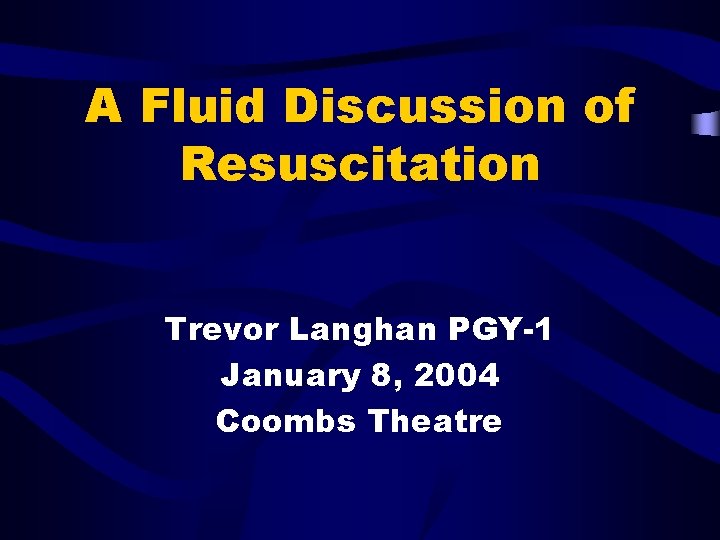 A Fluid Discussion of Resuscitation

Trevor Langhan PGY-1
January 8, 2004
Coombs Theatre